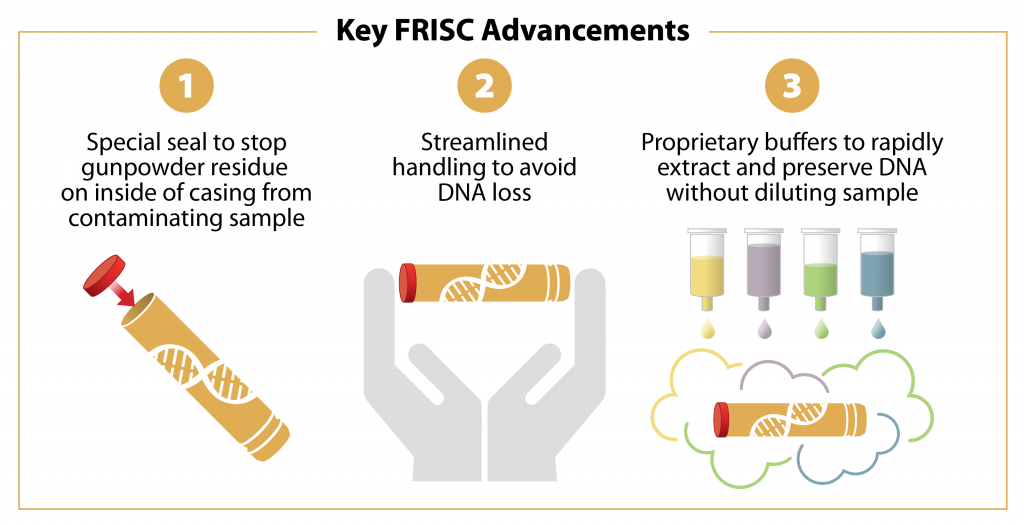 Key FRISC Advancements

1

Special seal to stop gunpowder residue on inside of casing from contaminating sample

2

Streamlined handling to avoid DNA loss

3

Proprietary buffers to rapidly extract and preserve DNA without diluting sample